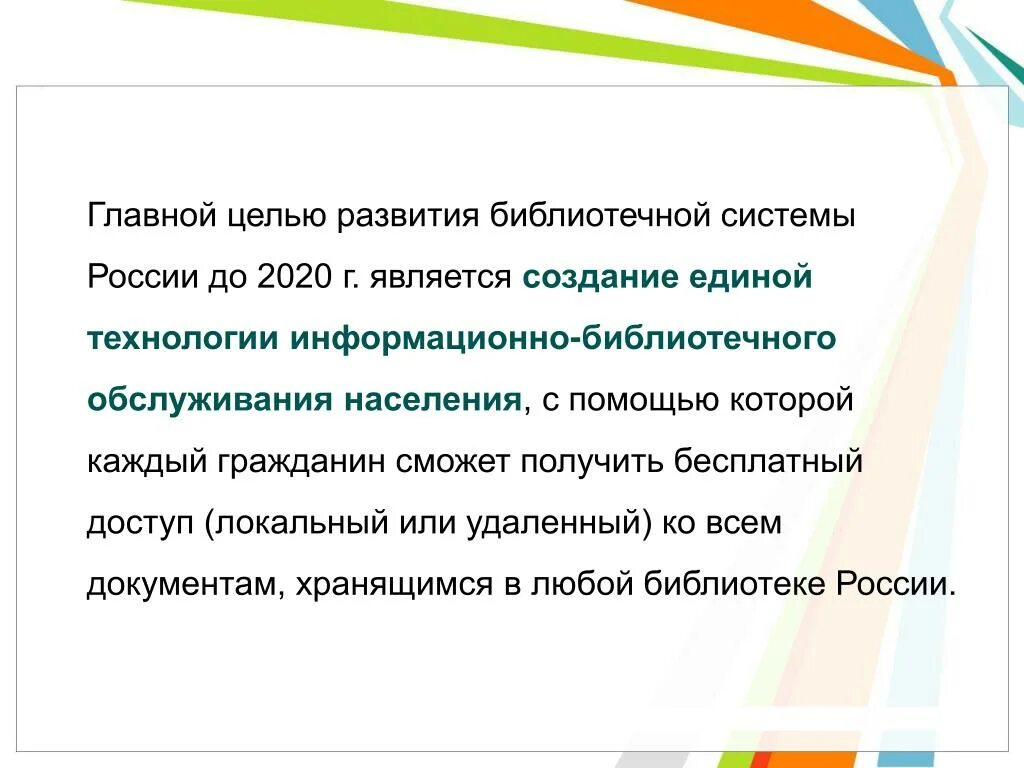 Главной целью развития библиотечной системы России до 2020 г. является создание единой технологии информационно-библиотечного обслуживания населения, с помощью которой каждый гражданин сможет получить бесплатный доступ (локальный или удаленный) ко всем документам, хранящимся в любой библиотеке России.